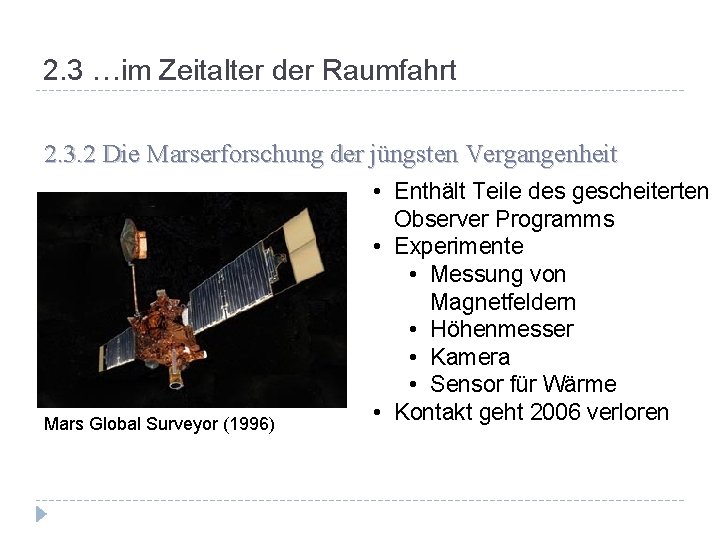 2.3 …im Zeitalter der Raumfahrt

2.3.2 Die Marserforschung der jüngsten Vergangenheit

Mars Global Surveyor (1996)

• Enthält Teile des gescheiterten Observer Programms
• Experimente
• Messung von Magnetfeldern
• Höhenmesser
• Kamera
• Sensor für Wärme
• Kontakt geht 2006 verloren